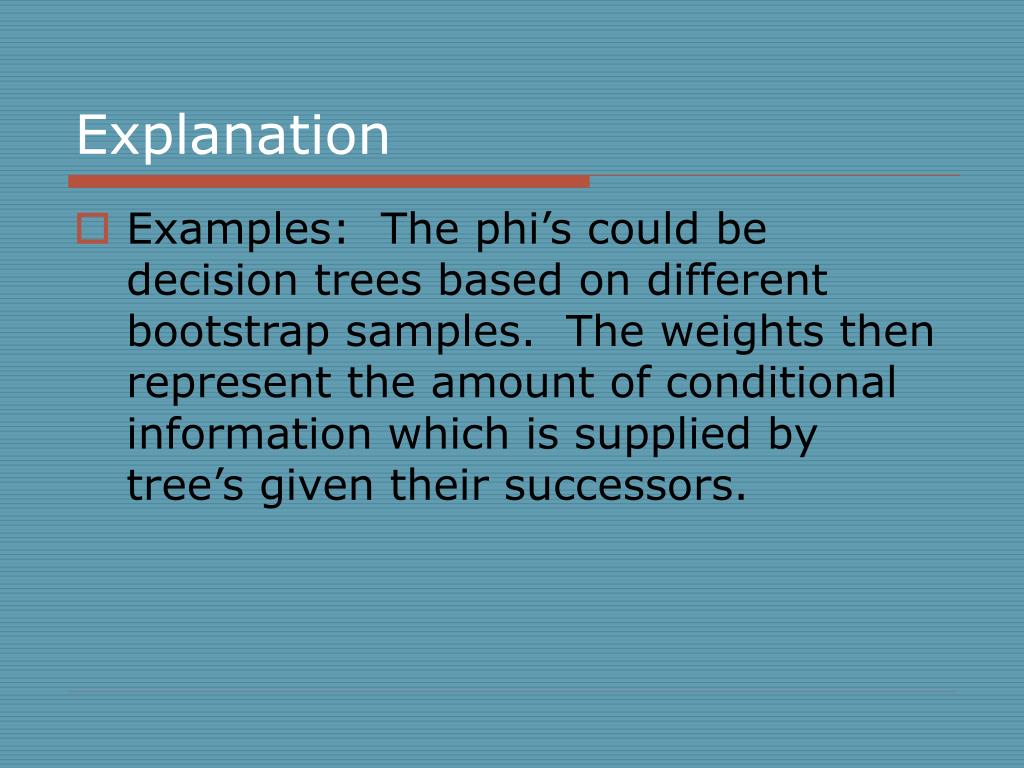 Explanation

Examples: The phi’s could be decision trees based on different bootstrap samples. The weights then represent the amount of conditional information which is supplied by tree’s given their successors.